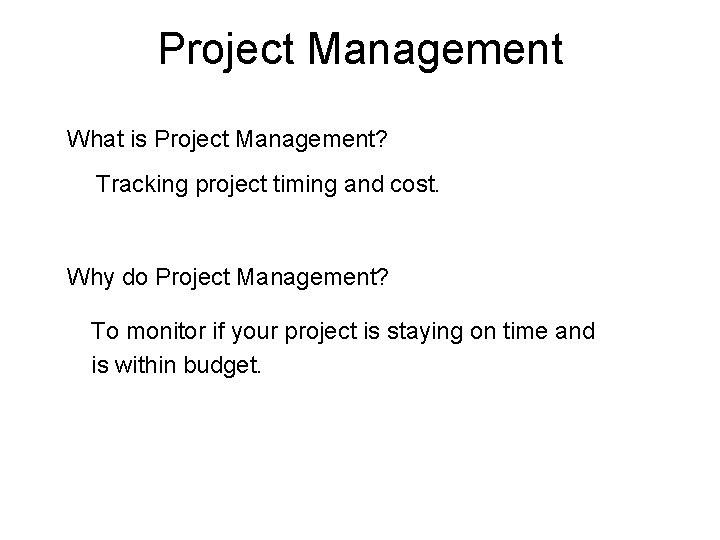 Project Management

What is Project Management?

Tracking project timing and cost.

Why do Project Management?

To monitor if your project is staying on time and is within budget.